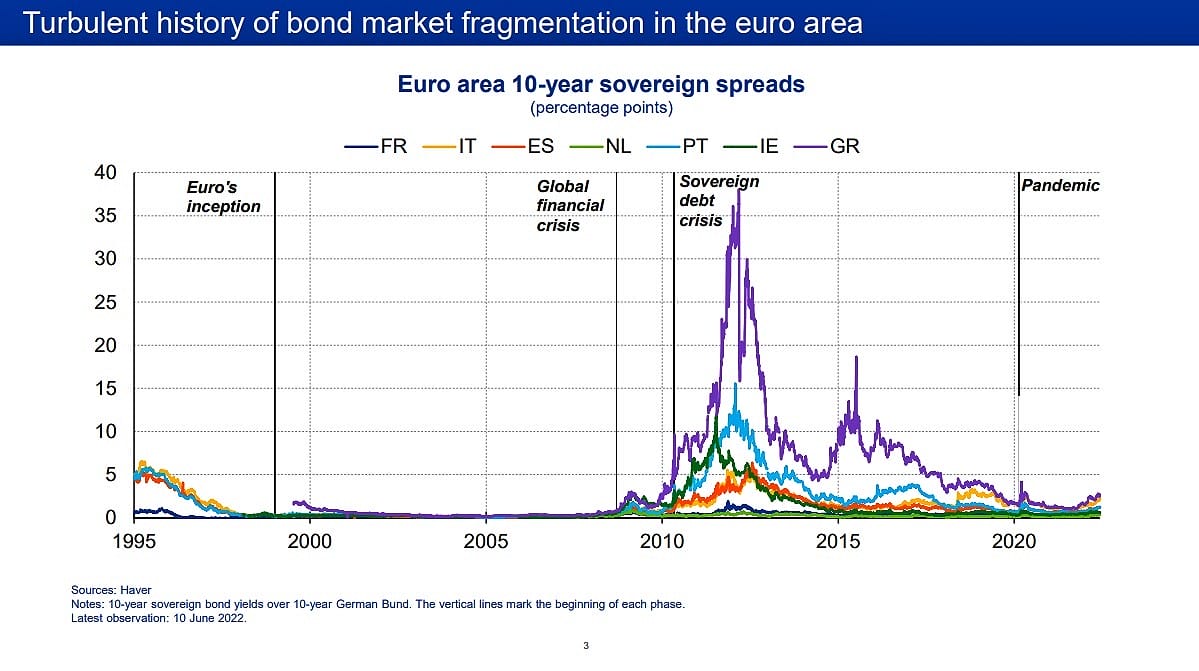 Turbulent history of bond market fragmentation in the euro area

Euro area 10-year sovereign spreads
(percentage points)

FR IT ES NL PT IE GR

40
35
30
25
20
15
10
5
0

Euro's inception

Global financial crisis

Sovereign debt crisis

Pandemic

1995 2000 2005 2010 2015 2020

Sources: Haver
Notes: 10-year sovereign bond yields over 10-year German Bund. The vertical lines mark the beginning of each phase.
Latest observation: 10 June 2022.

3